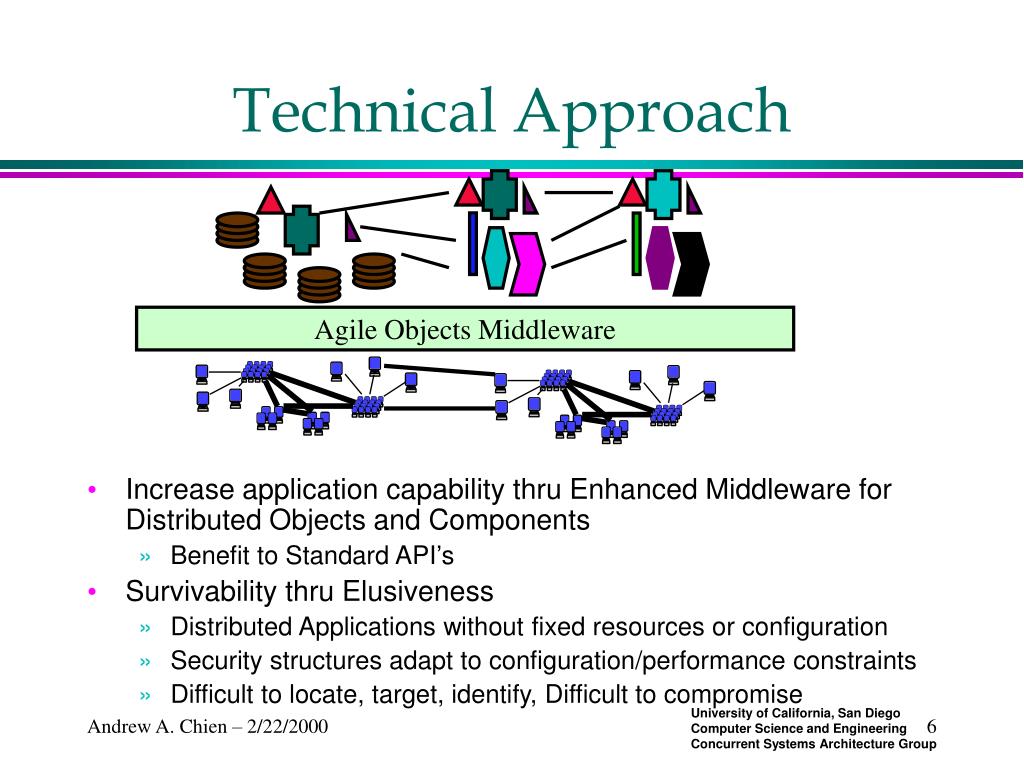 Technical Approach

Agile Objects Middleware

• Increase application capability thru Enhanced Middleware for Distributed Objects and Components

» Benefit to Standard API's

• Survivability thru Elusiveness

» Distributed Applications without fixed resources or configuration

» Security structures adapt to configuration/performance constraints

» Difficult to locate, target, identify, Difficult to compromise

Andrew A. Chien – 2/22/2000

University of California, San Diego
Computer Science and Engineering
Concurrent Systems Architecture Group

6